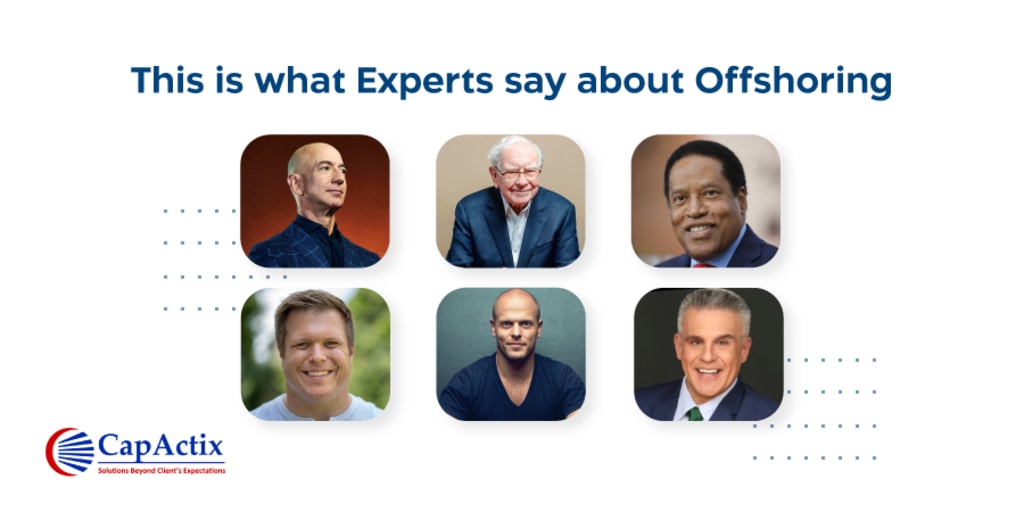 This is what Experts say about Offshoring

CapActix
Solutions Beyond Client's Expectations